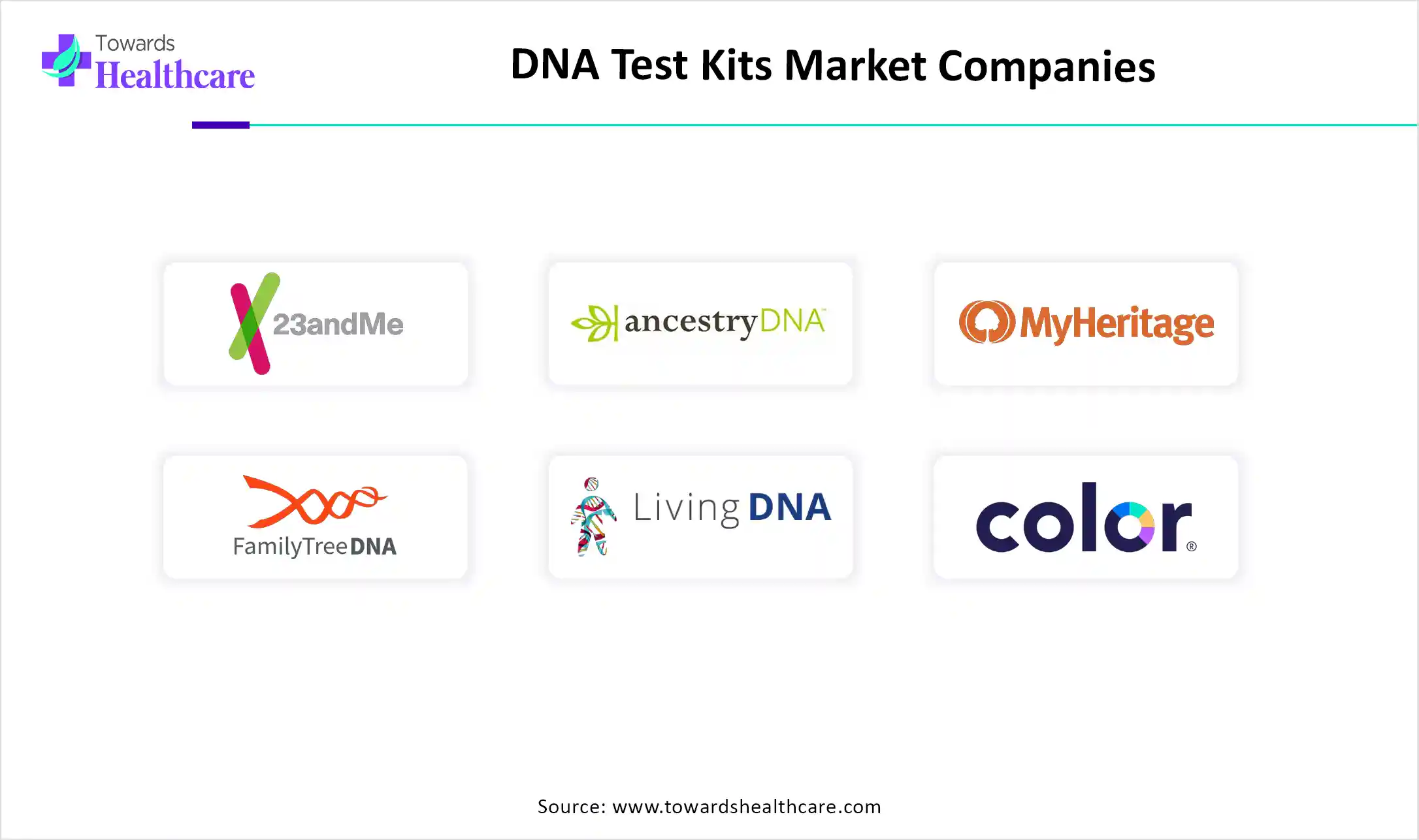 Towards Healthcare

DNA Test Kits Market Companies

23andMe

ancestryDNA

MyHeritage

FamilyTreeDNA

Living DNA

color®

Source: www.towardshealthcare.com